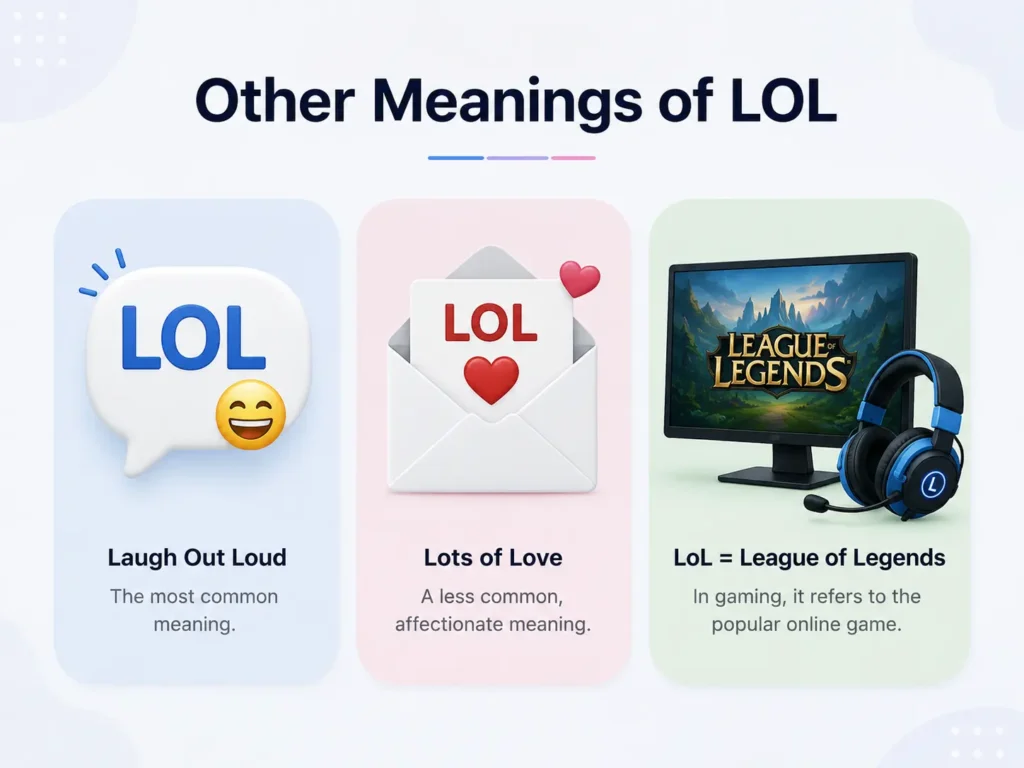 Other Meanings of LOL

LOL

Laugh Out Loud

The most common meaning.

LOL

Lots of Love

A less common, affectionate meaning.

LEAGUE OF LEGENDS

L

LoL = League of Legends

In gaming, it refers to the popular online game.